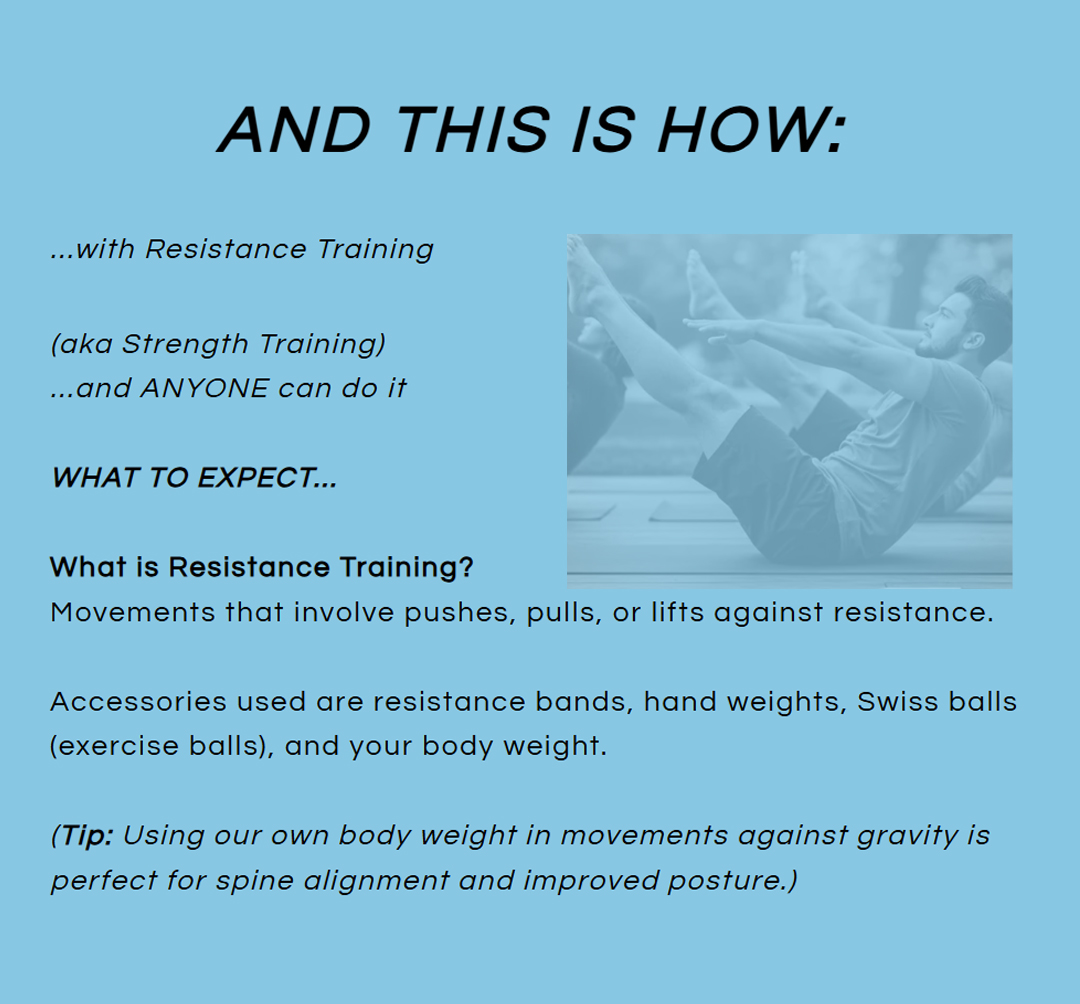 AND THIS IS HOW:

...with Resistance Training

(aka Strength Training)
...and ANYONE can do it

WHAT TO EXPECT...

What is Resistance Training?
Movements that involve pushes, pulls, or lifts against resistance.

Accessories used are resistance bands, hand weights, Swiss balls (exercise balls), and your body weight.

(Tip: Using our own body weight in movements against gravity is perfect for spine alignment and improved posture.)